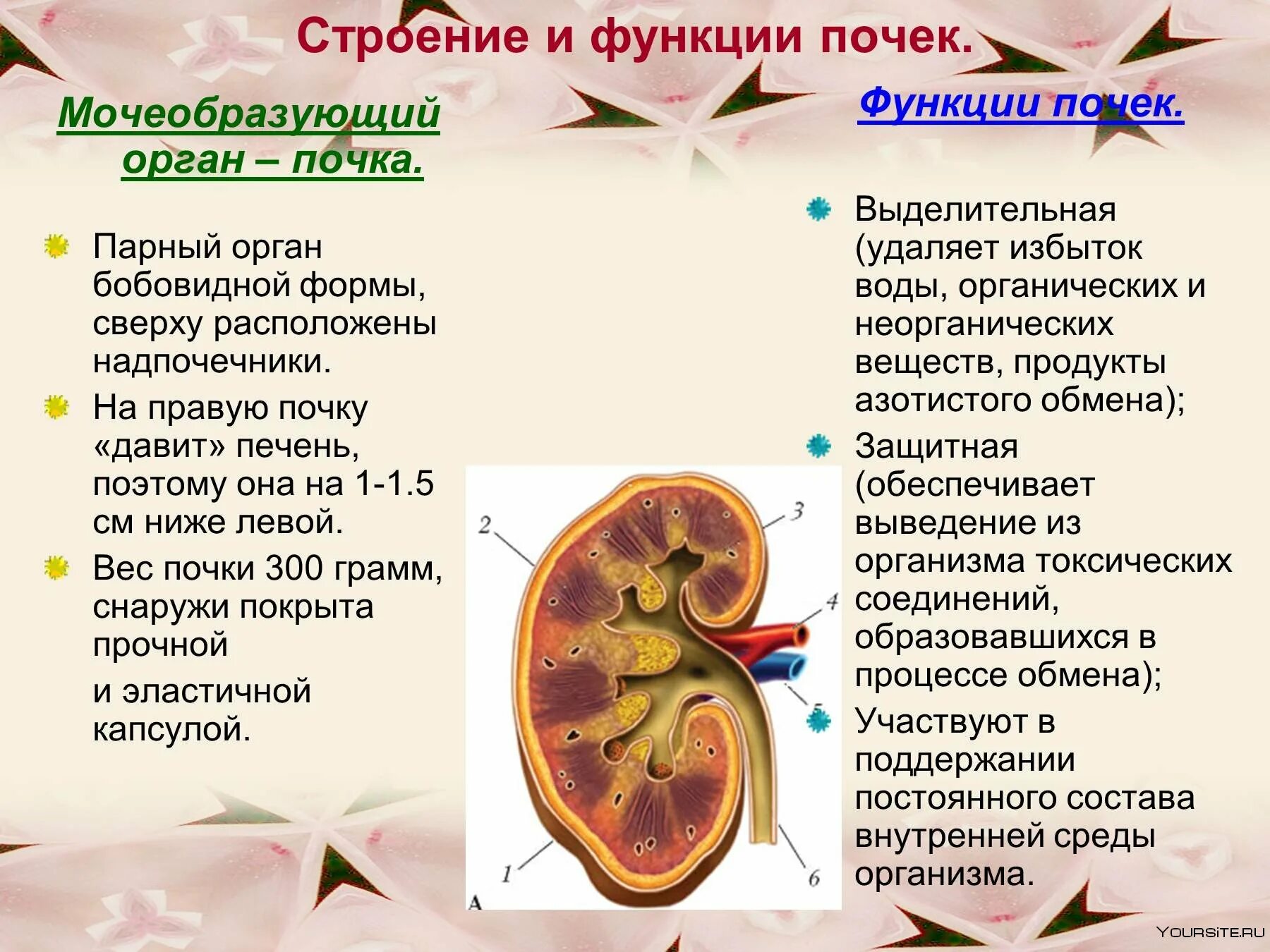 Строение и функции почек.

Мочеобразующий орган – почка.

Парный орган бобовидной формы, сверху расположены надпочечники.

На правую почку «давит» печень, поэтому она на 1-1.5 см ниже левой.

Вес почки 300 грамм, снаружи покрыта прочной

и эластичной капсулой.

2

3

4

5

1

6

А

Функции почек.

Выделительная (удаляет избыток воды, органических и неорганических веществ, продукты азотистого обмена);

Защитная (обеспечивает выведение из организма токсических соединений, образовавшихся в процессе обмена);

Участвуют в поддержании постоянного состава внутренней среды организма.

YOURSITE.RU